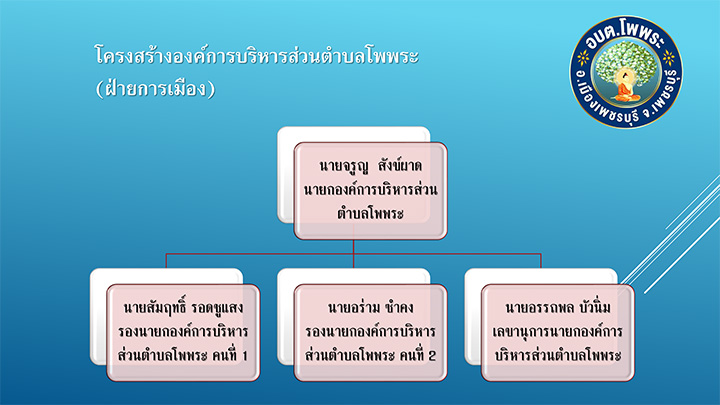 โครงสร้างองค์การบริหารส่วนตำบลโพพระ
(ฝ่ายการเมือง)

อบต.โพพระ
อ.เมืองเพชรบุรี จ.เพชรบุรี

นายจรูญ สังข์ยาด
นายกองค์การบริหารส่วนตำบลโพพระ

นายสัมฤทธิ์ รอดชูแสง
รองนายกองค์การบริหารส่วนตำบลโพพระ คนที่ 1

นายอร่าม ชำคง
รองนายกองค์การบริหารส่วนตำบลโพพระ คนที่ 2

นายอรรถพล บัวนิ่ม
เลขานุการนายกองค์การบริหารส่วนตำบลโพพระ